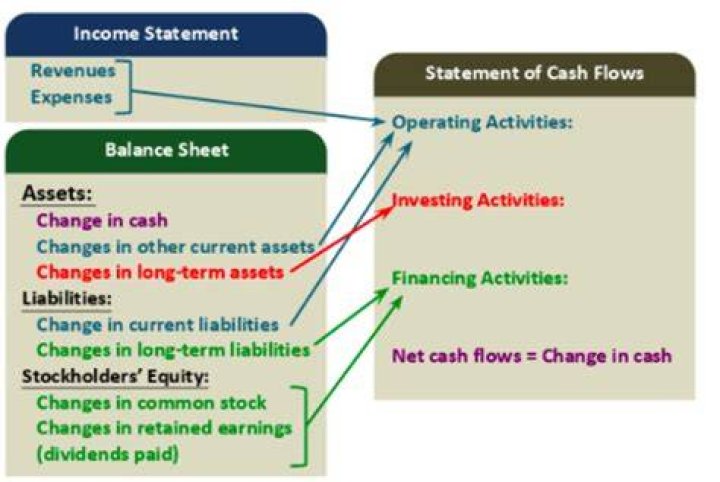 Income Statement

Revenues
Expenses

Balance Sheet

Assets:
Change in cash
Changes in other current assets
Changes in long-term assets
Liabilities:
Change in current liabilities
Changes in long-term liabilities
Stockholders' Equity:
Changes in common stock
Changes in retained earnings
(dividends paid)

Statement of Cash Flows

Operating Activities:

Investing Activities:

Financing Activities:

Net cash flows = Change in cash